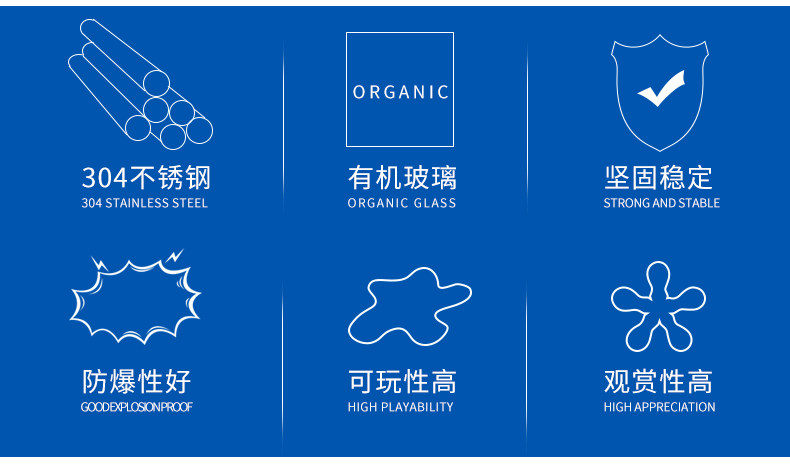 304不锈钢
304 STAINLESS STEEL

ORGANIC

有机玻璃
ORGANIC GLASS

坚固稳定
STRONG AND STABLE

防爆性好
GOODEXPLOSIONPROOF

可玩性高
HIGH PLAYABILITY

观赏性高
HIGH APPRECIATION